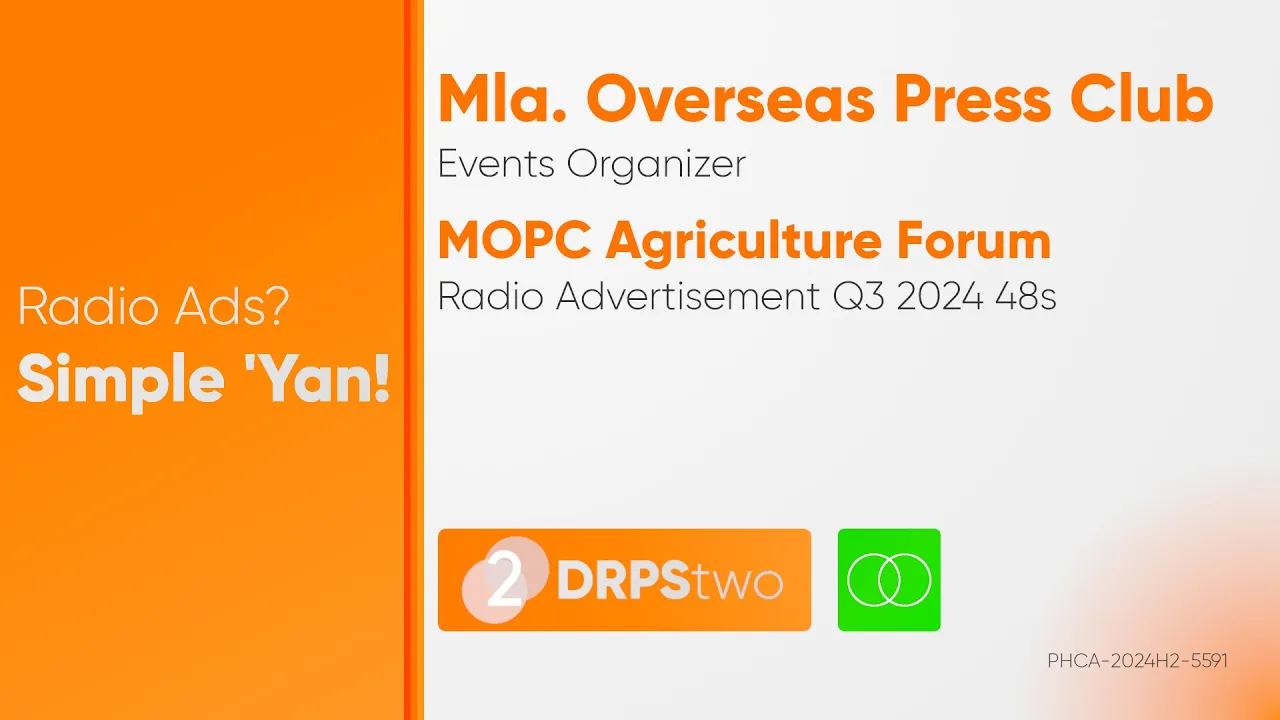 Radio Ads?
Simple 'Yan!

Mla. Overseas Press Club
Events Organizer

MOPC Agriculture Forum
Radio Advertisement Q3 2024 48s

2 DRPStwo

PHCA-2024H2-5591